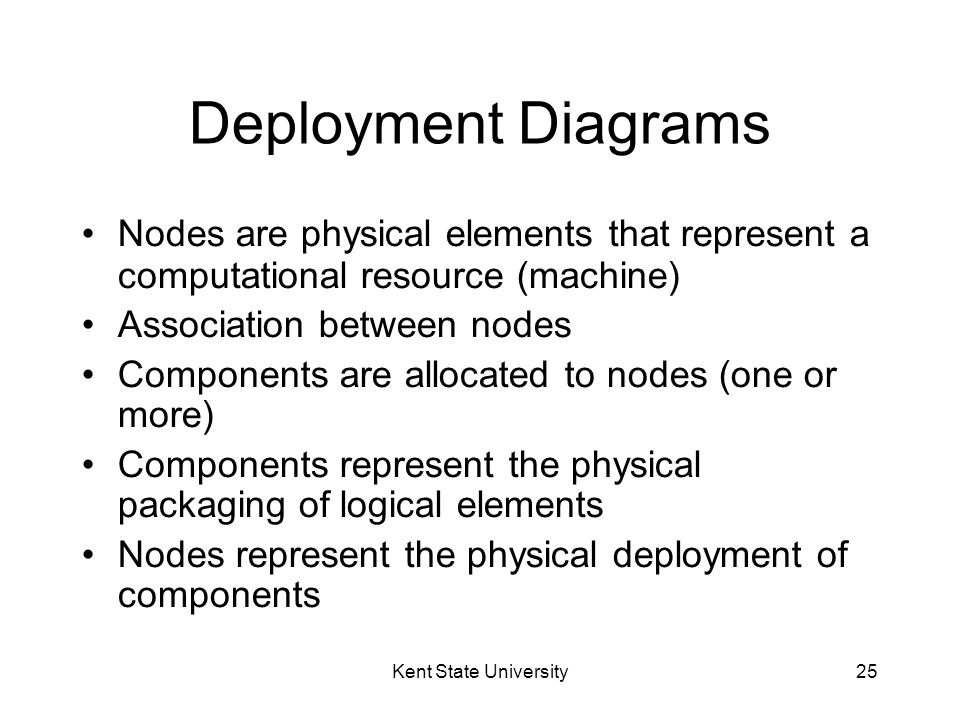 Deployment Diagrams

• Nodes are physical elements that represent a computational resource (machine)
• Association between nodes
• Components are allocated to nodes (one or more)
• Components represent the physical packaging of logical elements
• Nodes represent the physical deployment of components

Kent State University

25